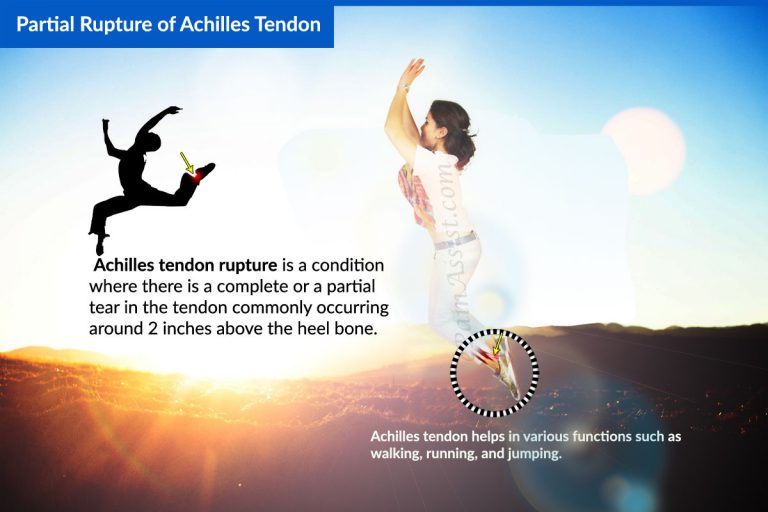 Partial Rupture of Achilles Tendon

Achilles tendon rupture is a condition where there is a complete or a partial tear in the tendon commonly occurring around 2 inches above the heel bone.

ePainAssist.com

Achilles tendon helps in various functions such as walking, running, and jumping.